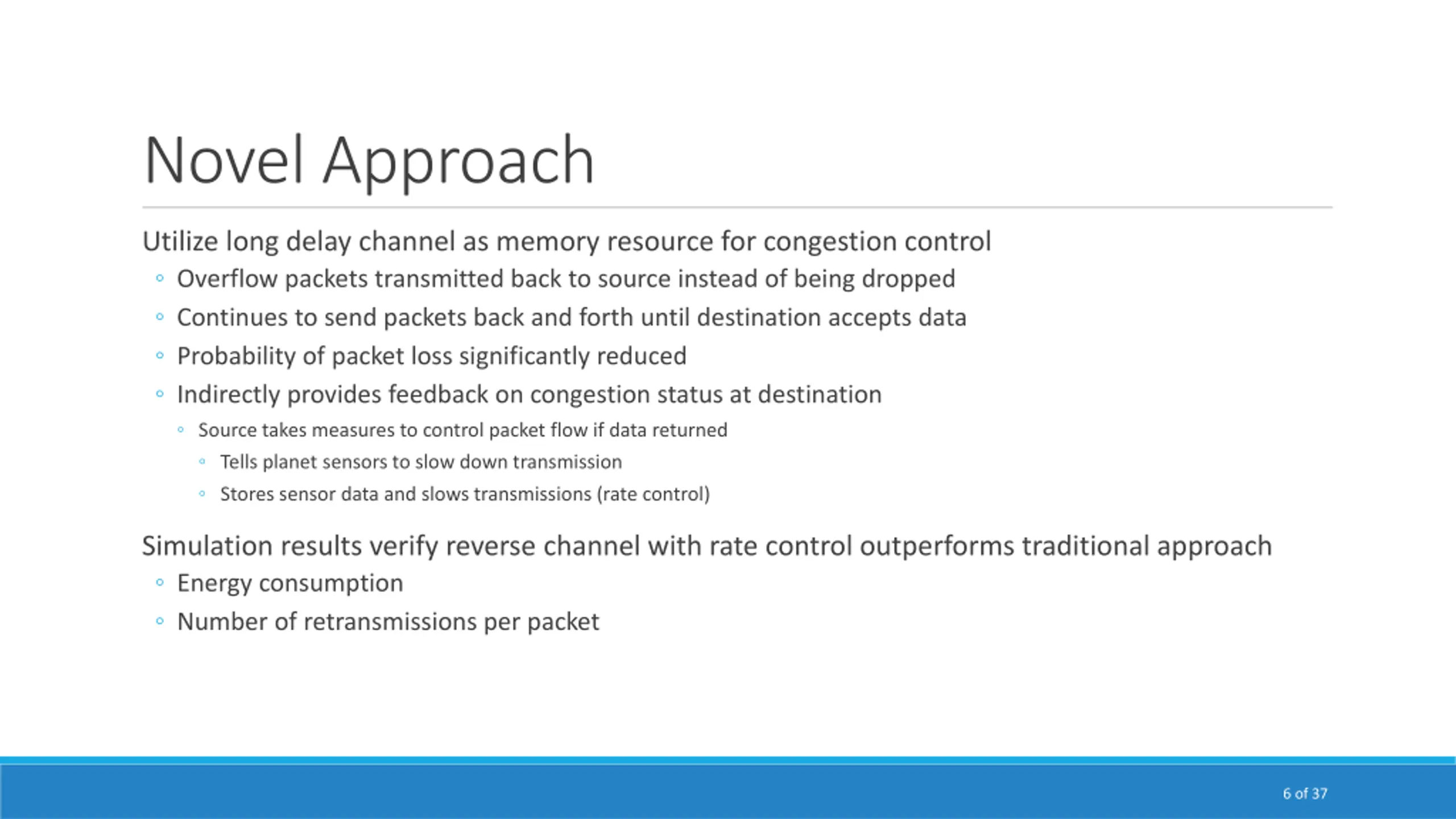 Novel Approach

Utilize long delay channel as memory resource for congestion control
◦ Overflow packets transmitted back to source instead of being dropped
◦ Continues to send packets back and forth until destination accepts data
◦ Probability of packet loss significantly reduced
◦ Indirectly provides feedback on congestion status at destination
◦ Source takes measures to control packet flow if data returned
◦ Tells planet sensors to slow down transmission
◦ Stores sensor data and slows transmissions (rate control)

Simulation results verify reverse channel with rate control outperforms traditional approach
◦ Energy consumption
◦ Number of retransmissions per packet

6 of 37